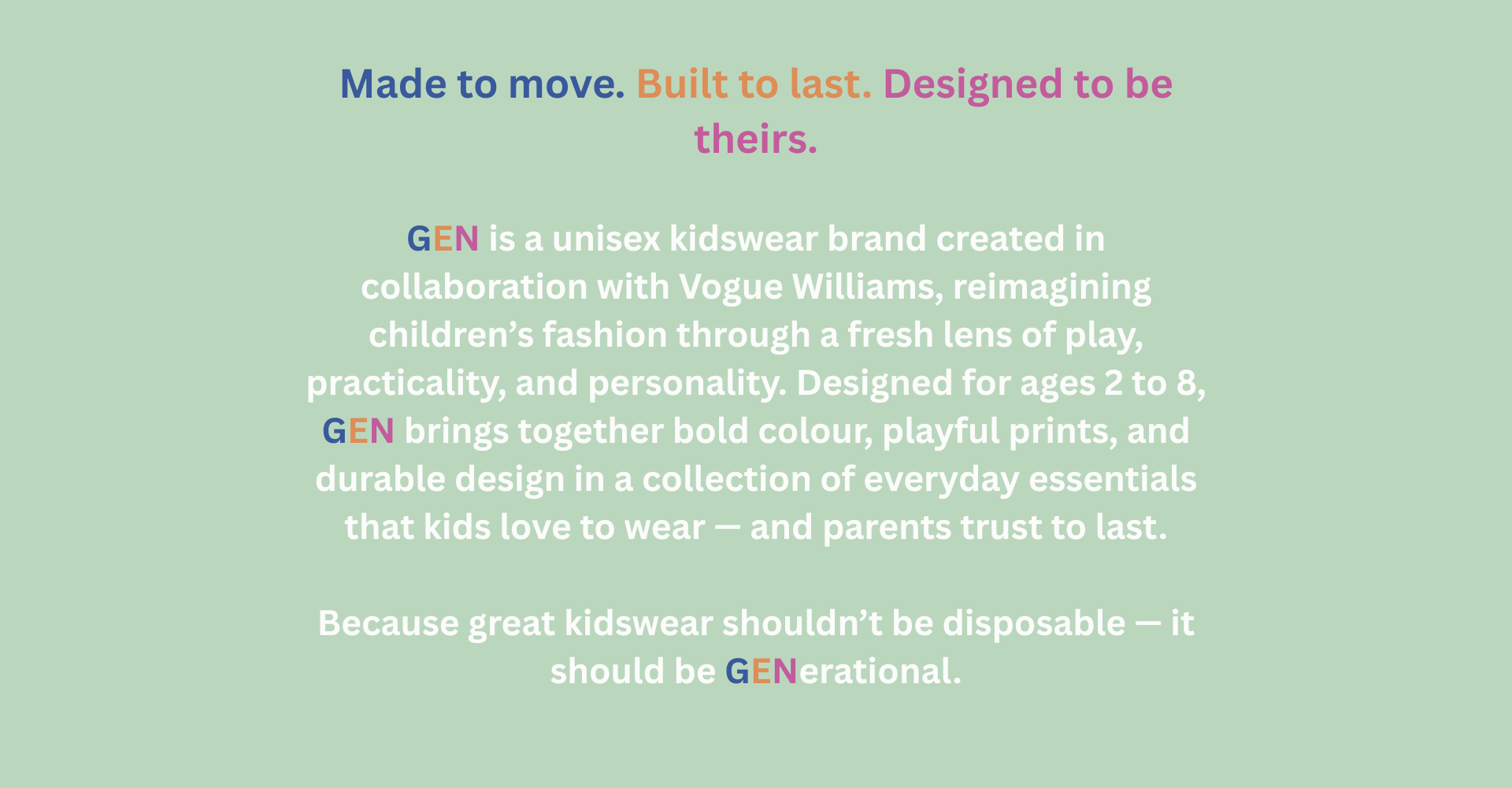 Made to move. Built to last. Designed to be theirs.

GEN is a unisex kidswear brand created in collaboration with Vogue Williams, reimagining children’s fashion through a fresh lens of play, practicality, and personality. Designed for ages 2 to 8, GEN brings together bold colour, playful prints, and durable design in a collection of everyday essentials that kids love to wear — and parents trust to last.

Because great kidswear shouldn’t be disposable — it should be GENerational.